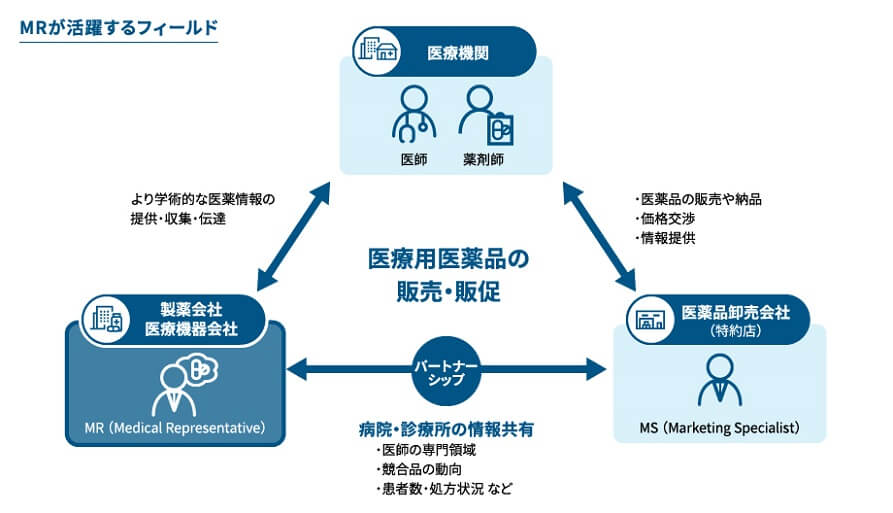 MRが活躍するフィールド

医療機関

医師

薬剤師

より学術的な医薬情報の提供・収集・伝達

・医薬品の販売や納品
・価格交渉
・情報提供

医療用医薬品の販売・販促

製薬会社
医療機器会社

MR (Medical Representative)

パートナーシップ

医薬品卸売会社
(特約店)

MS (Marketing Specialist)

病院・診療所の情報共有
・医師の専門領域
・競合品の動向
・患者数・処方状況 など